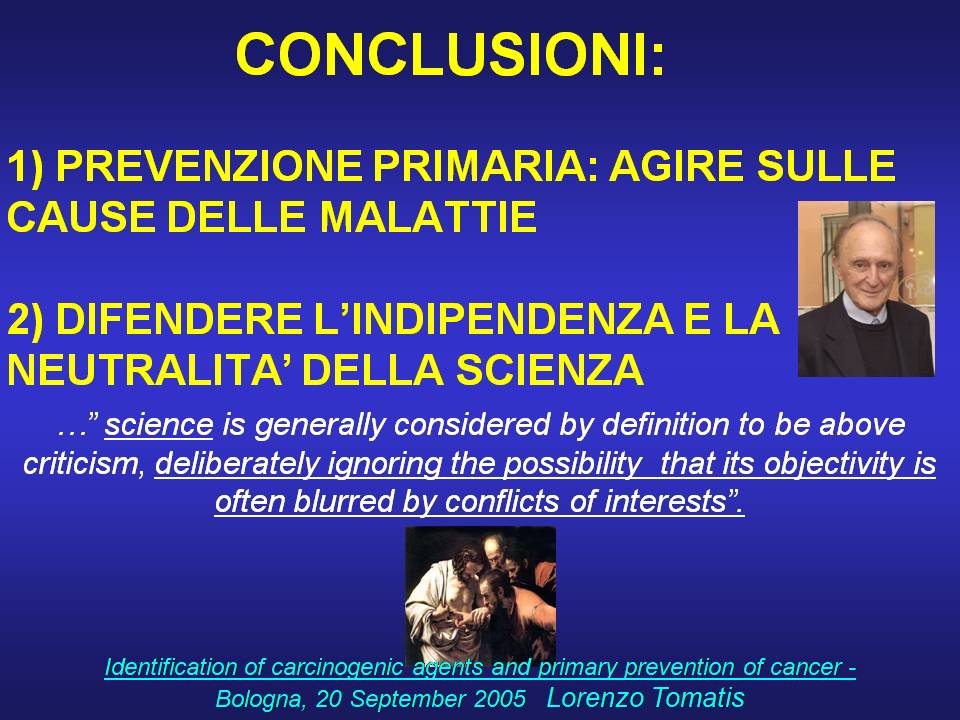 CONCLUSIONI:

1) PREVENZIONE PRIMARIA: AGIRE SULLE CAUSE DELLE MALATTIE

2) DIFENDERE L'INDIPENDENZA E LA NEUTRALITA' DELLA SCIENZA

…" science is generally considered by definition to be above criticism, deliberately ignoring the possibility that its objectivity is often blurred by conflicts of interests".

Identification of carcinogenic agents and primary prevention of cancer - Bologna, 20 September 2005 Lorenzo Tomatis